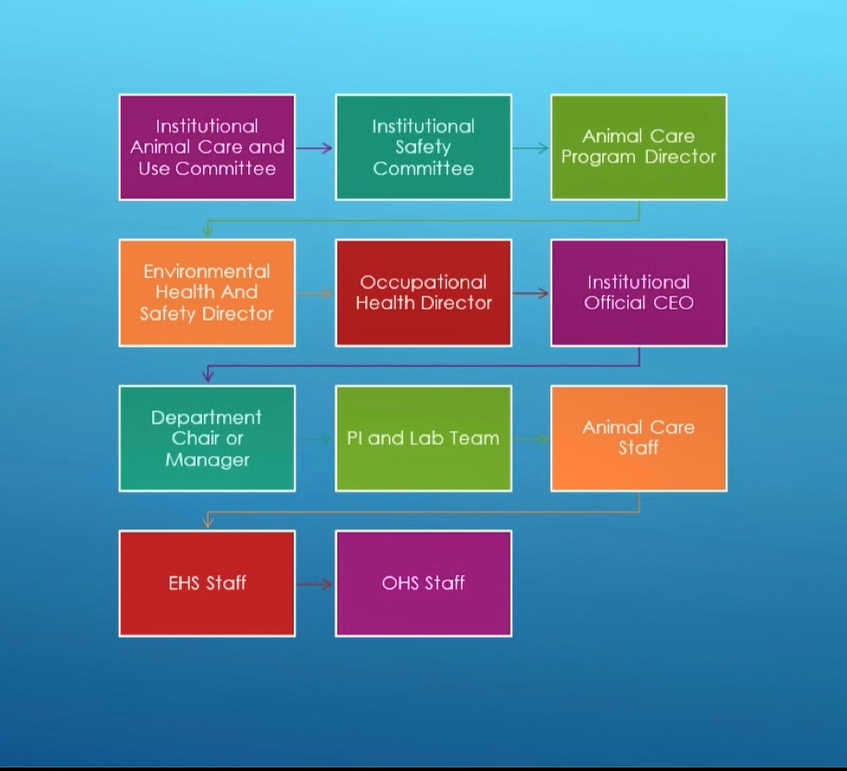 Institutional Animal Care and Use Committee

Institutional Safety Committee

Animal Care Program Director

Environmental Health And Safety Director

Occupational Health Director

Institutional Official CEO

Department Chair or Manager

PI and Lab Team

Animal Care Staff

EHS Staff

OHS Staff